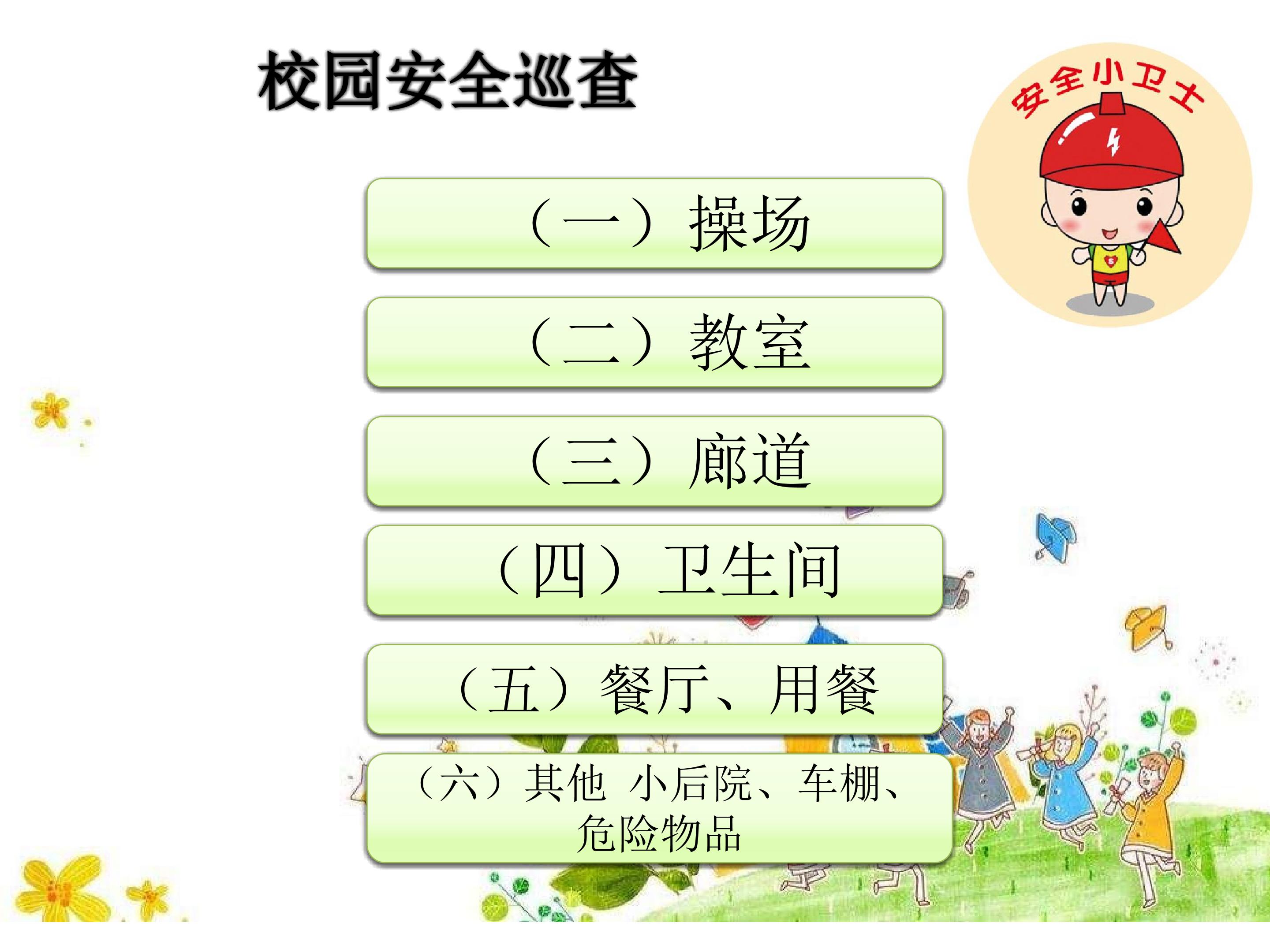 校园安全巡查

安全小卫士

（一）操场

（二）教室

（三）廊道

（四）卫生间

（五）餐厅、用餐

（六）其他 小后院、车棚、危险物品